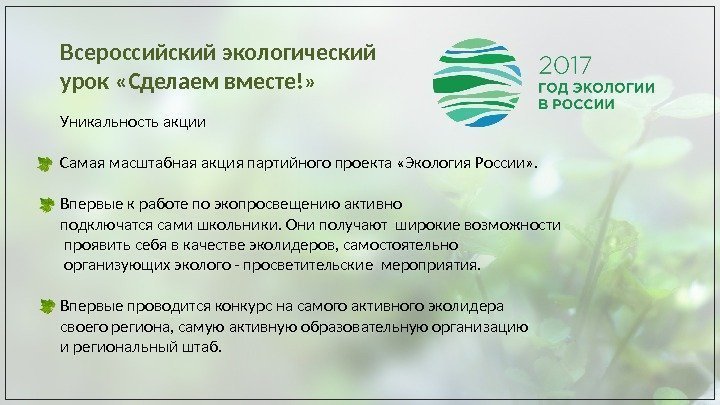 Всероссийский экологический урок «Сделаем вместе!»

2017
ГОД ЭКОЛОГИИ
В РОССИИ

Уникальность акции

Самая масштабная акция партийного проекта «Экология России».

Впервые к работе по экопросвещению активно подключатся сами школьники. Они получают широкие возможности проявить себя в качестве эколидеров, самостоятельно организующих эколого - просветительские мероприятия.

Впервые проводится конкурс на самого активного эколидера своего региона, самую активную образовательную организацию и региональный штаб.